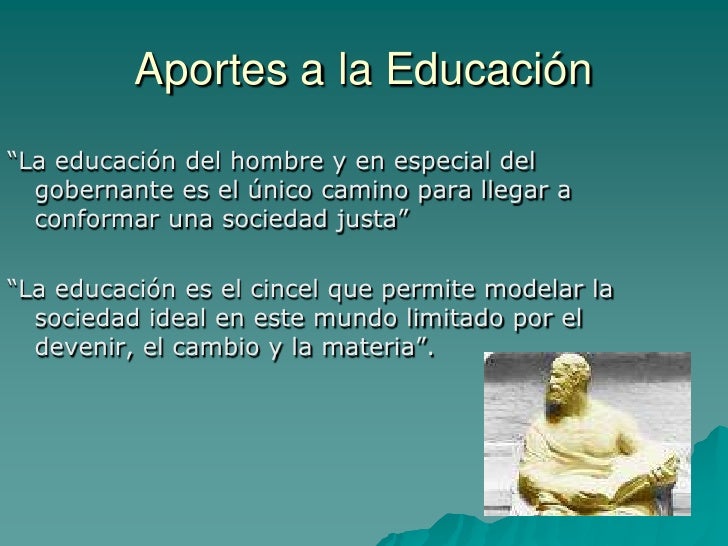 Aportes a la Educación

“La educación del hombre y en especial del gobernante es el único camino para llegar a conformar una sociedad justa”

“La educación es el cincel que permite modelar la sociedad ideal en este mundo limitado por el devenir, el cambio y la materia”.